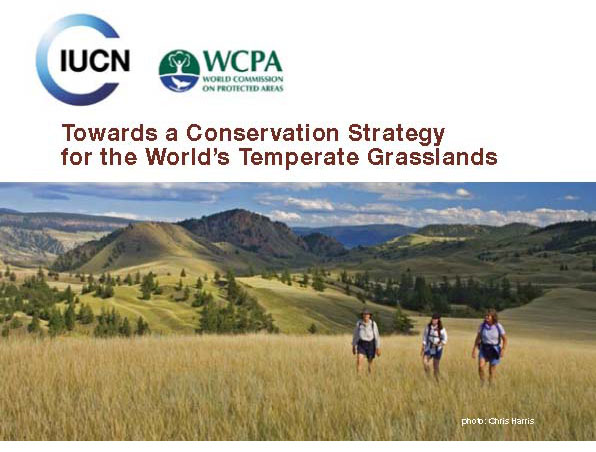 IUCN

WCPA
WORLD COMMISSION ON PROTECTED AREAS

Towards a Conservation Strategy for the World's Temperate Grasslands

photo: Chris Harris